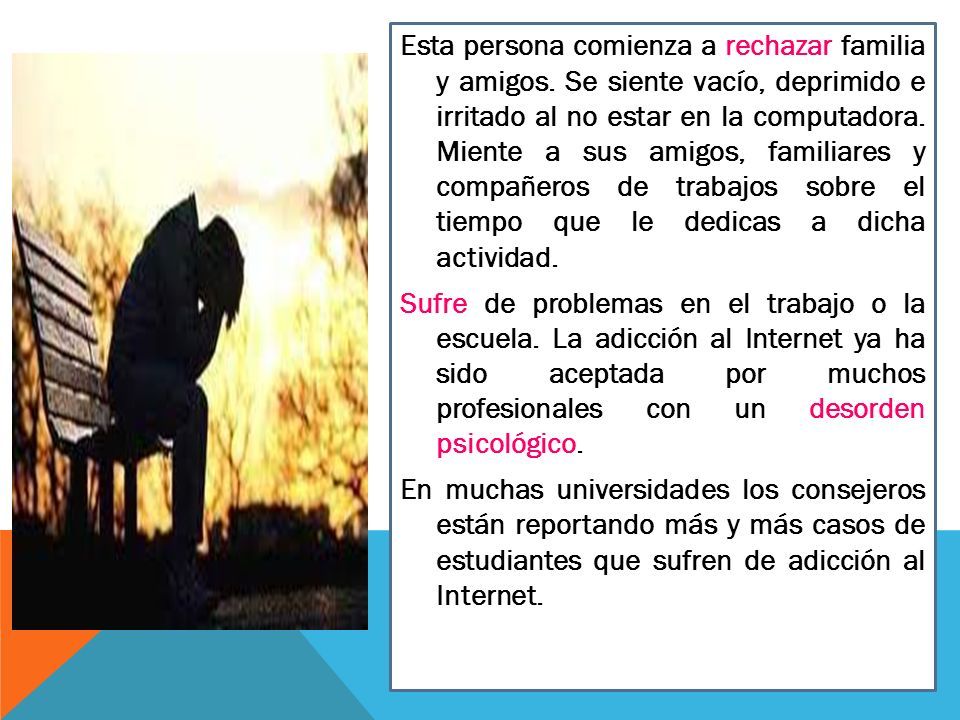 Esta persona comienza a rechazar familia y amigos. Se siente vacío, deprimido e irritado al no estar en la computadora. Miente a sus amigos, familiares y compañeros de trabajos sobre el tiempo que le dedicas a dicha actividad.

Sufre de problemas en el trabajo o la escuela. La adicción al Internet ya ha sido aceptada por muchos profesionales con un desorden psicológico.

En muchas universidades los consejeros están reportando más y más casos de estudiantes que sufren de adicción al Internet.